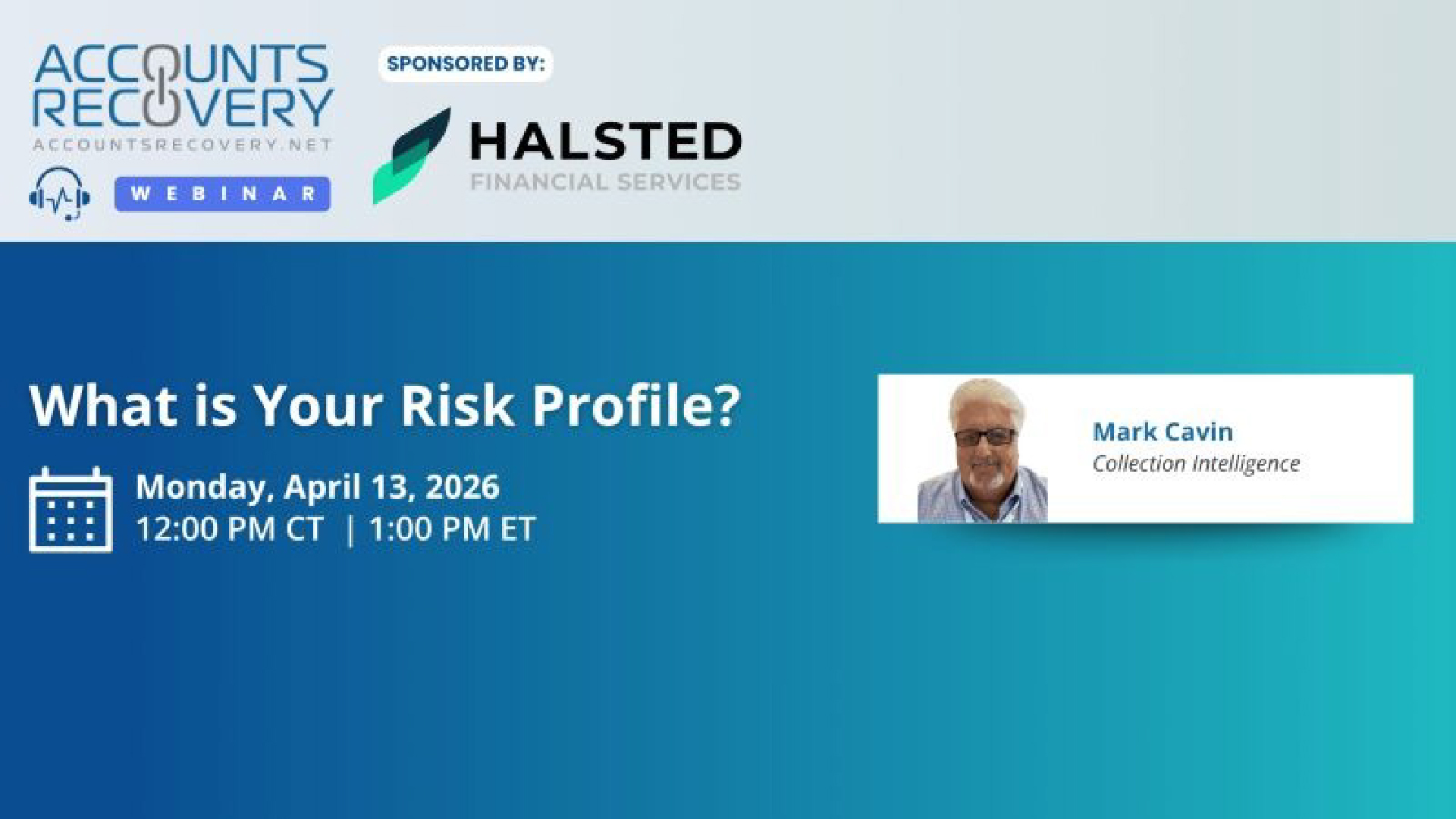 ACCOUNTS RECOVERY
ACCOUNTSRECOVERY.NET
WEBINAR

SPONSORED BY:

HALSTED
FINANCIAL SERVICES

What is Your Risk Profile?

Monday, April 13, 2026
12:00 PM CT | 1:00 PM ET

Mark Cavin
Collection Intelligence